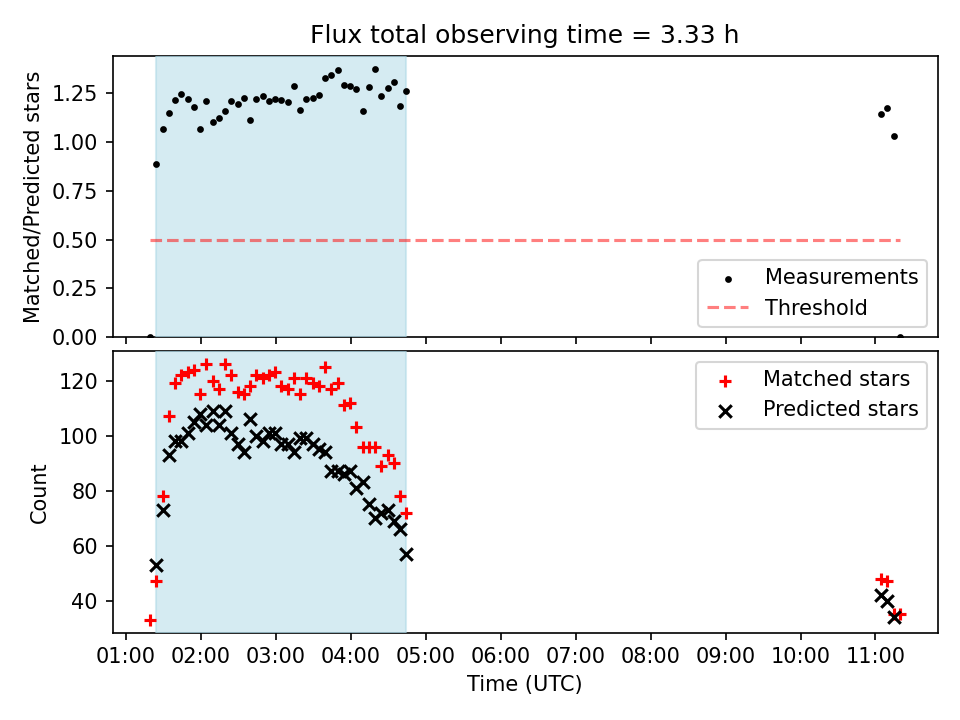 Flux total observing time = 3.33 h

Matched/Predicted stars

1.25
1.00
0.75
0.50
0.25
0.00

Measurements
Threshold

Count

120
100
80
60
40

Matched stars
Predicted stars

01:00 02:00 03:00 04:00 05:00 06:00 07:00 08:00 09:00 10:00 11:00

Time (UTC)